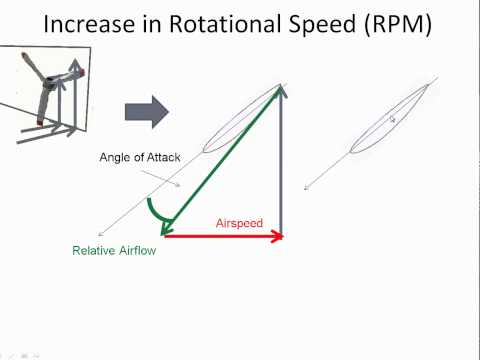 Increase in Rotational Speed (RPM)

Angle of Attack

Airspeed

Relative Airflow